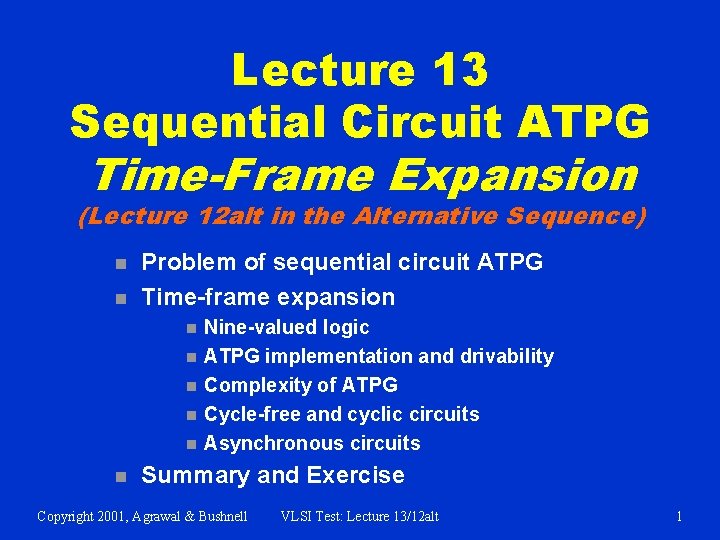 Lecture 13
Sequential Circuit ATPG
Time-Frame Expansion
(Lecture 12alt in the Alternative Sequence)

- Problem of sequential circuit ATPG
- Time-frame expansion
  - Nine-valued logic
  - ATPG implementation and drivability
  - Complexity of ATPG
  - Cycle-free and cyclic circuits
  - Asynchronous circuits
- Summary and Exercise

Copyright 2001, Agrawal & Bushnell VLSI Test: Lecture 13/12alt 1